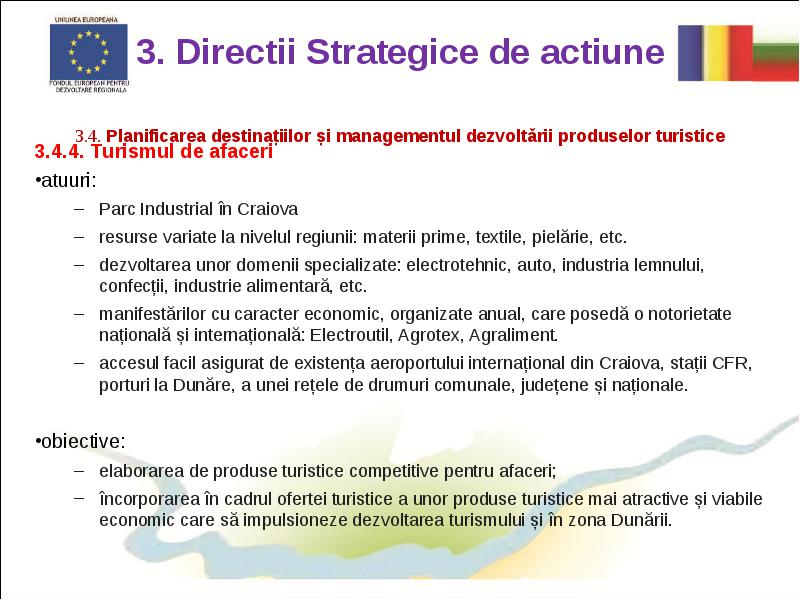 UNIUNEA EUROPEANA
FONDUL EUROPEAN PENTRU DEZVOLTARE REGIONALA

3. Directii Strategice de actiune

3.4. Planificarea destinațiilor și managementul dezvoltării produselor turistice
3.4.4. Turismul de afaceri

•atuuri:
– Parc Industrial în Craiova
– resurse variate la nivelul regiunii: materii prime, textile, pielărie, etc.
– dezvoltarea unor domenii specializate: electrotehnic, auto, industria lemnului, confecții, industrie alimentară, etc.
– manifestărilor cu caracter economic, organizate anual, care posedă o notorietate națională și internațională: Electroutil, Agrotex, Agraliment.
– accesul facil asigurat de existența aeroportului internațional din Craiova, stații CFR, porturi la Dunăre, a unei rețele de drumuri comunale, județene și naționale.

•obiective:
– elaborarea de produse turistice competitive pentru afaceri;
– încorporarea în cadrul ofertei turistice a unor produse turistice mai atractive și viabile economic care să impulsioneze dezvoltarea turismului și în zona Dunării.